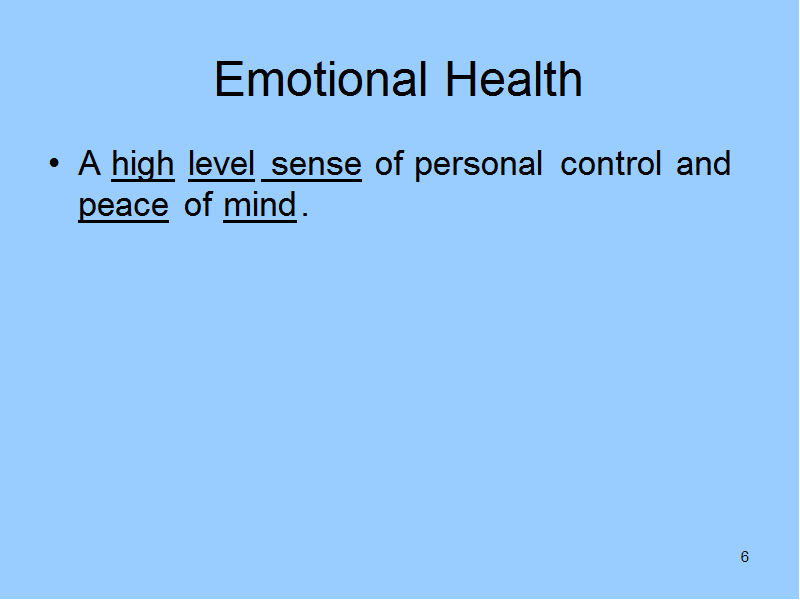 Emotional Health

• A high level sense of personal control and peace of mind.

6